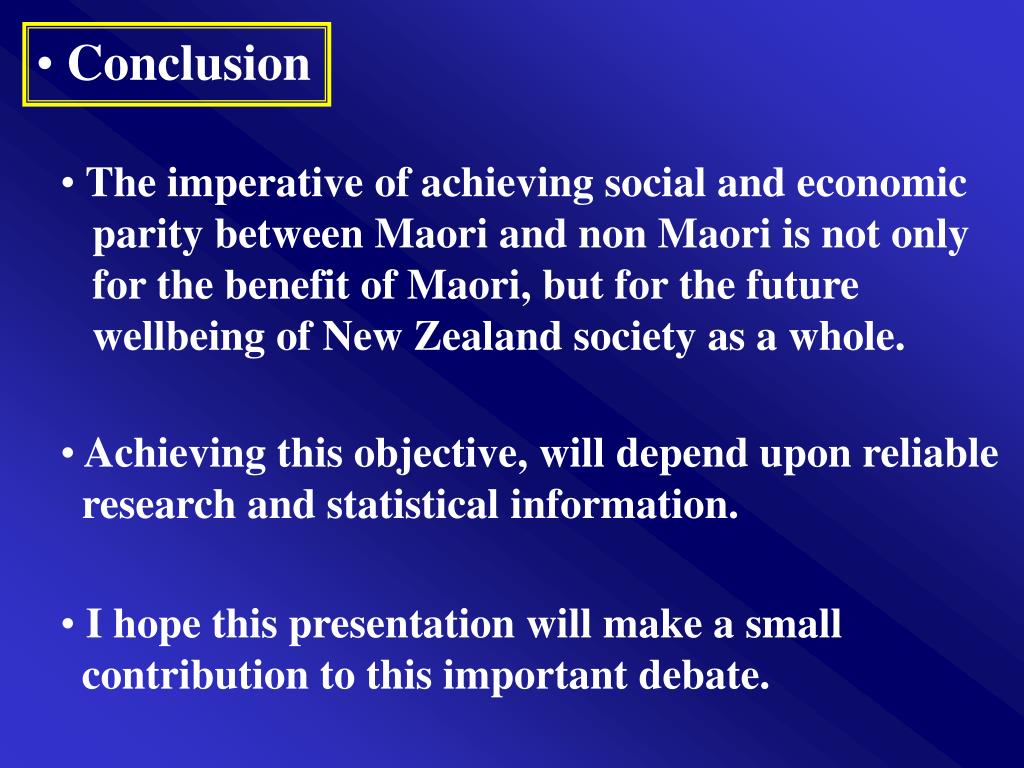 • Conclusion

• The imperative of achieving social and economic parity between Maori and non Maori is not only for the benefit of Maori, but for the future wellbeing of New Zealand society as a whole.

• Achieving this objective, will depend upon reliable research and statistical information.

• I hope this presentation will make a small contribution to this important debate.